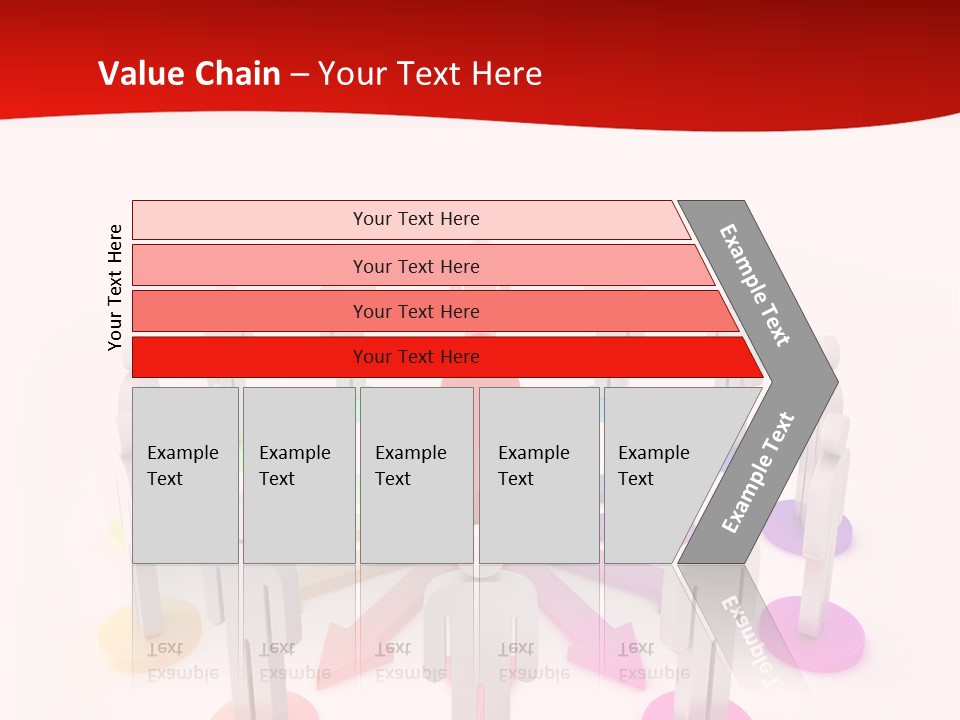 Value Chain – Your Text Here

Your Text Here

Your Text Here

Your Text Here

Your Text Here

Your Text Here

Example Text

Example Text

Example Text

Example Text

Example Text

Example Text

Example Text